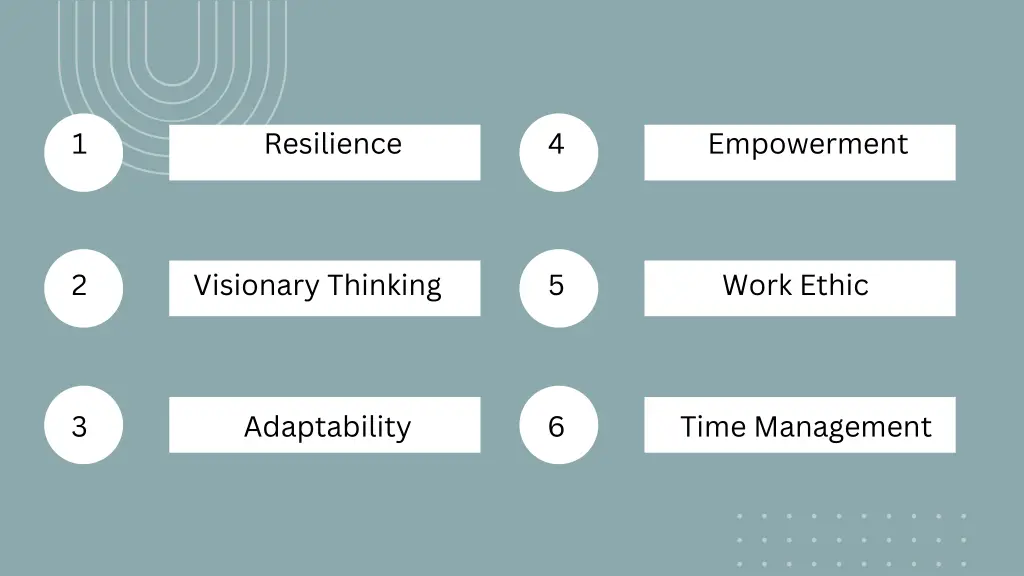 1 Resilience

2 Visionary Thinking

3 Adaptability

4 Empowerment

5 Work Ethic

6 Time Management